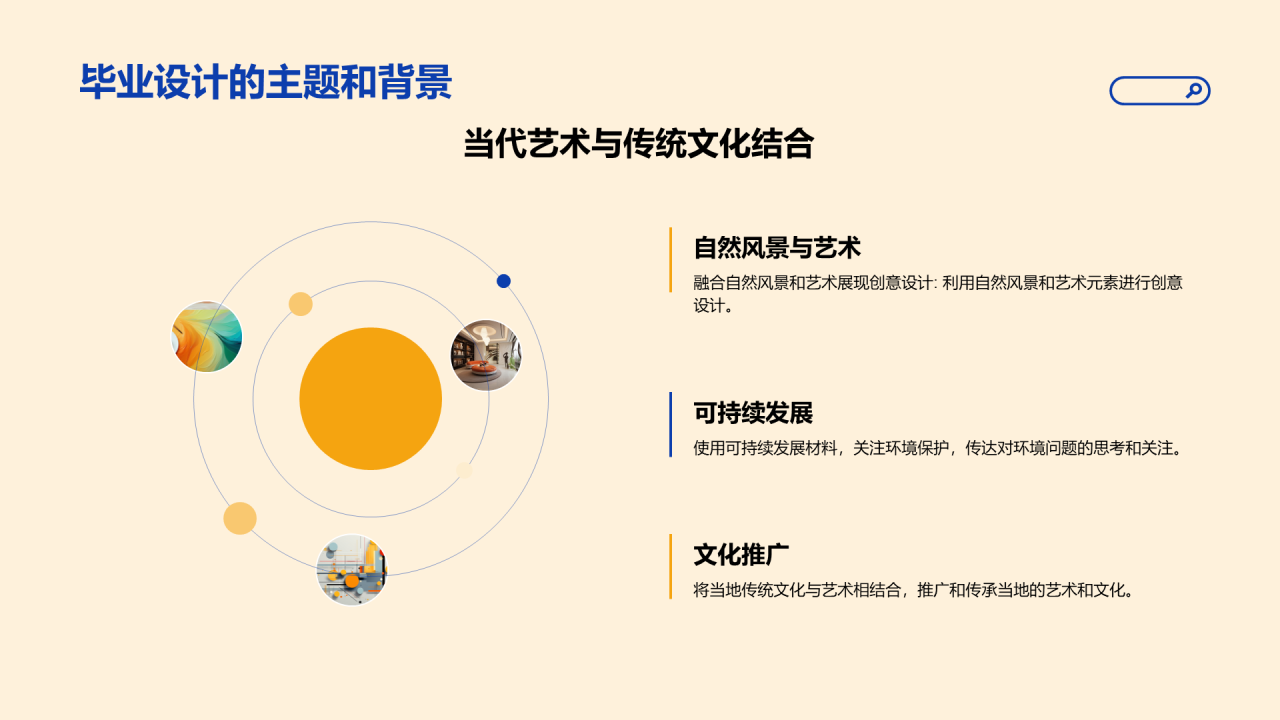 毕业设计的主题和背景

当代艺术与传统文化结合

自然风景与艺术

融合自然风景和艺术展现创意设计: 利用自然风景和艺术元素进行创意设计。

可持续发展

使用可持续发展材料，关注环境保护，传达对环境问题的思考和关注。

文化推广

将当地传统文化与艺术相结合，推广和传承当地的艺术和文化。